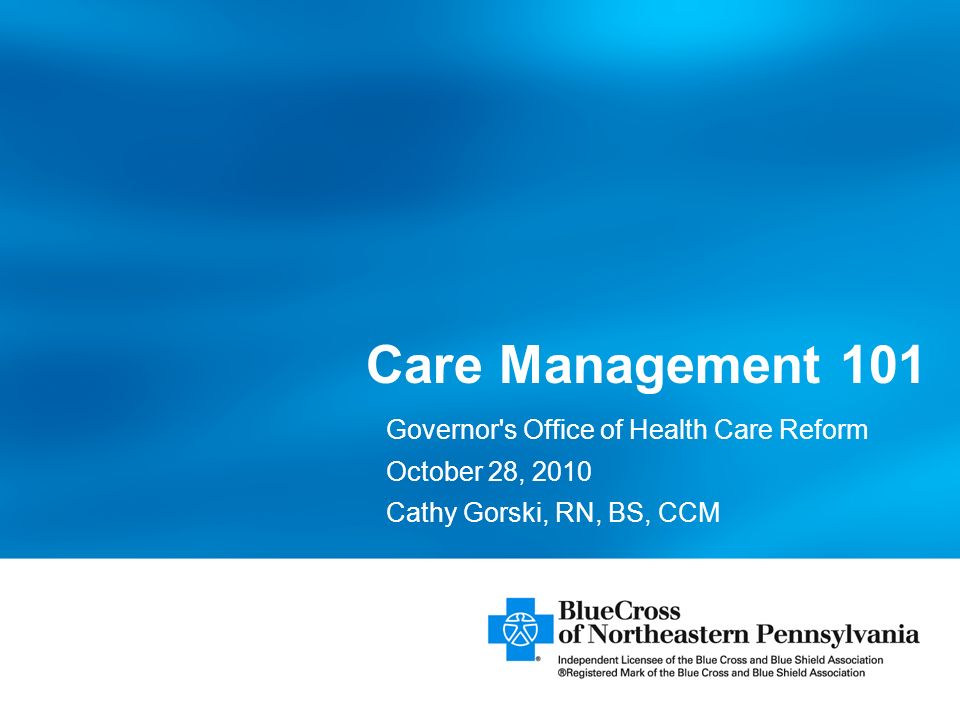 Care Management 101

Governor's Office of Health Care Reform
October 28, 2010
Cathy Gorski, RN, BS, CCM

BlueCross
of Northeastern Pennsylvania
Independent Licensee of the Blue Cross and Blue Shield Association
®Registered Mark of the Blue Cross and Blue Shield Association